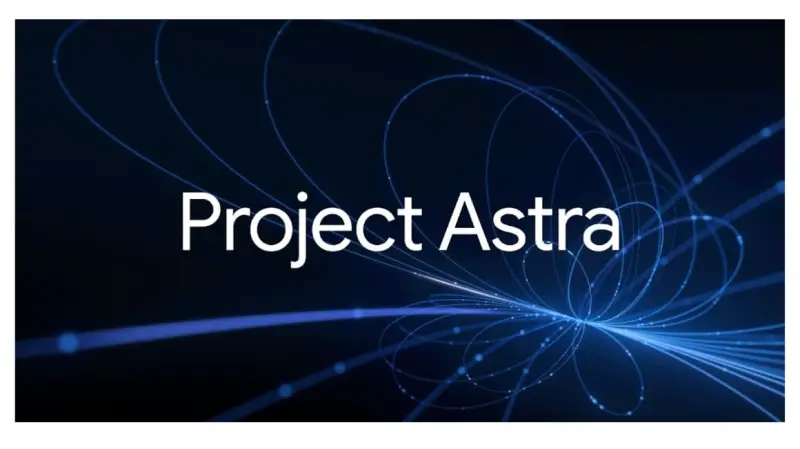 Project Astra